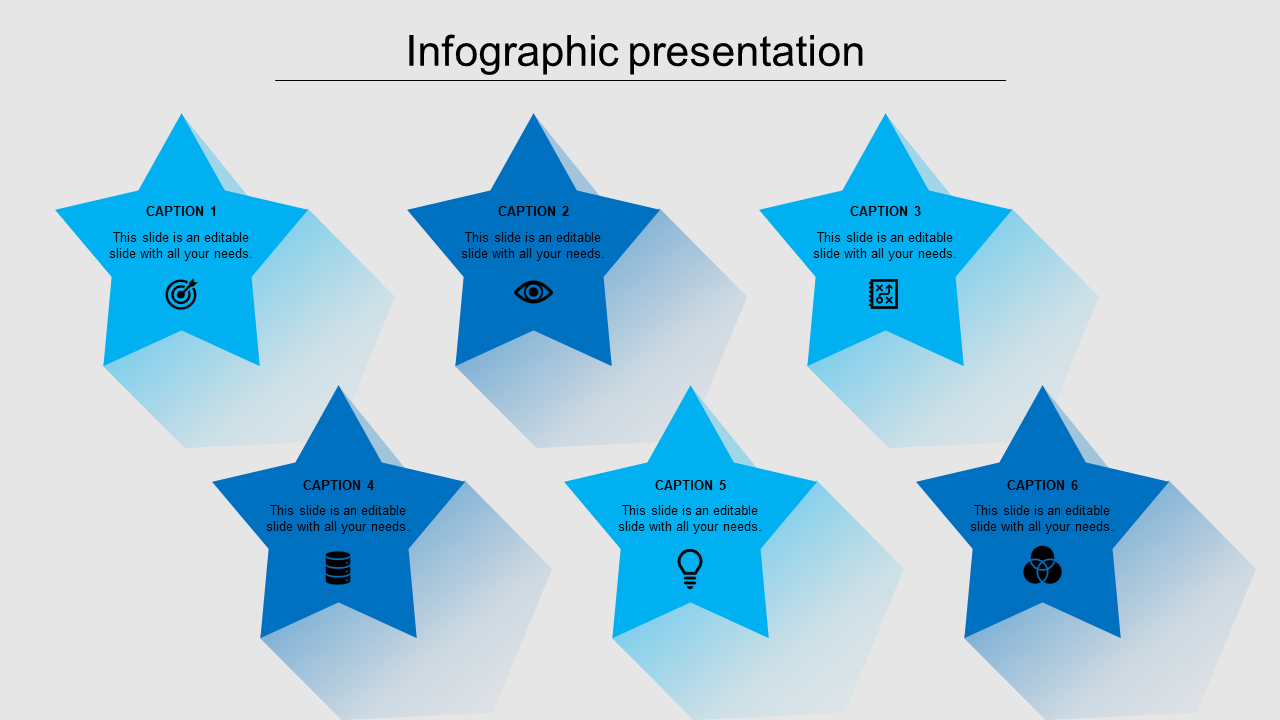 Infographic presentation

CAPTION 1

This slide is an editable slide with all your needs.

CAPTION 2

This slide is an editable slide with all your needs.

CAPTION 3

This slide is an editable slide with all your needs.

CAPTION 4

This slide is an editable slide with all your needs.

CAPTION 5

This slide is an editable slide with all your needs.

CAPTION 6

This slide is an editable slide with all your needs.